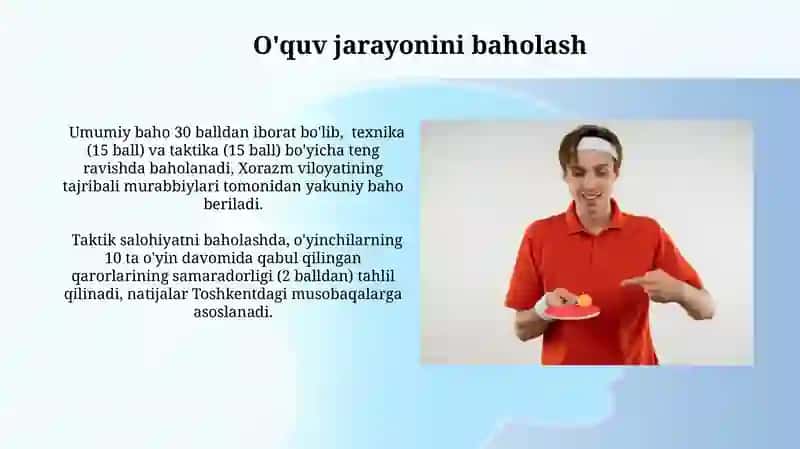 O'quv jarayonini baholash

Umumiy baho 30 balldan iborat bo'lib, texnika (15 ball) va taktika (15 ball) bo'yicha teng ravishda baholanadi, Xorazm viloyatining tajribali murabbiylari tomonidan yakuniy baho beriladi.

Taktik salohiyatni baholashda, o'yinchilarning 10 ta o'yin davomida qabul qilingan qarorlarining samaradorligi (2 balldan) tahlil qilinadi, natijalar Toshkentdagi musobaqalarga asoslanadi.